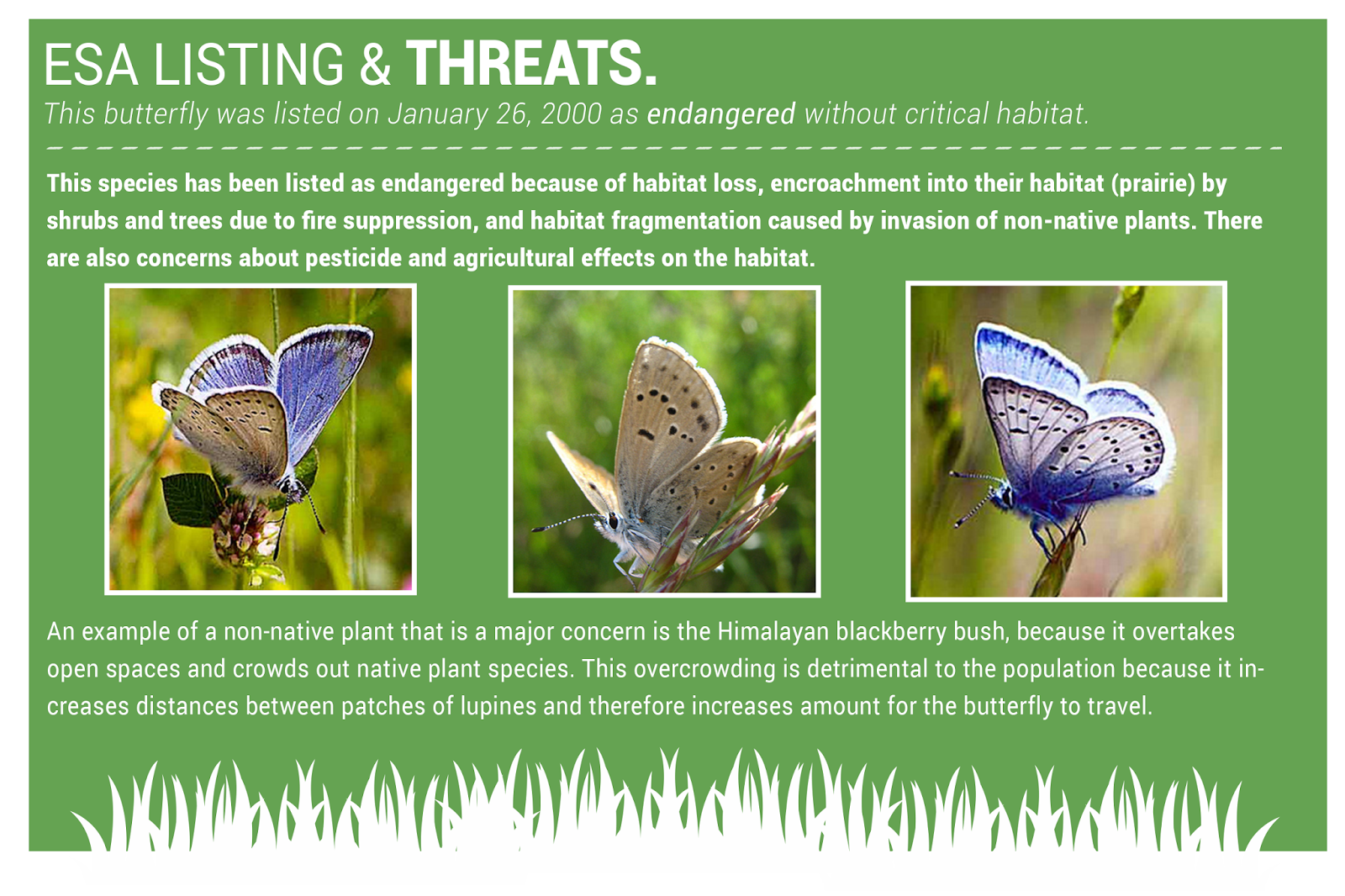 ESA LISTING & THREATS.
This butterfly was listed on January 26, 2000 as endangered without critical habitat.

This species has been listed as endangered because of habitat loss, encroachment into their habitat (prairie) by shrubs and trees due to fire suppression, and habitat fragmentation caused by invasion of non-native plants. There are also concerns about pesticide and agricultural effects on the habitat.

An example of a non-native plant that is a major concern is the Himalayan blackberry bush, because it overtakes open spaces and crowds out native plant species. This overcrowding is detrimental to the population because it increases distances between patches of lupines and therefore increases amount for the butterfly to travel.